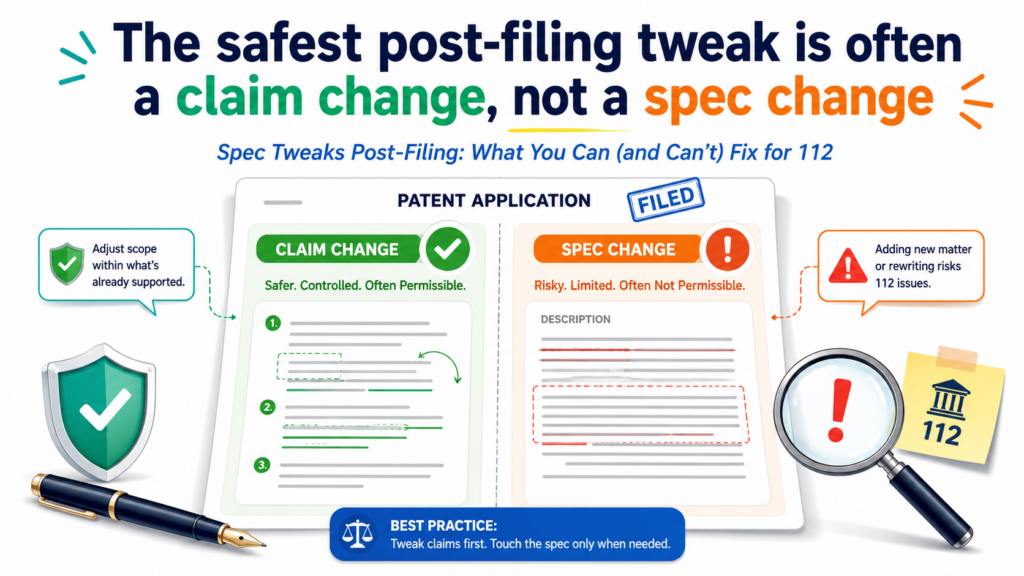 The safest post-filing tweak is often a claim change, not a spec change

Spec Tweaks Post-Filing: What You Can (and Can't) Fix for 112

PATENT APPLICATION

FILED

Adjust scope within what's already supported.

CLAIM CHANGE

Safer. Controlled. Often Permissible.

1.

2.

3.

SPEC CHANGE

Risky. Limited. Often Not Permissible.

DESCRIPTION

Adding new matter or rewriting risks 112 issues.

112

BEST PRACTICE:
Tweak claims first. Touch the spec only when needed.